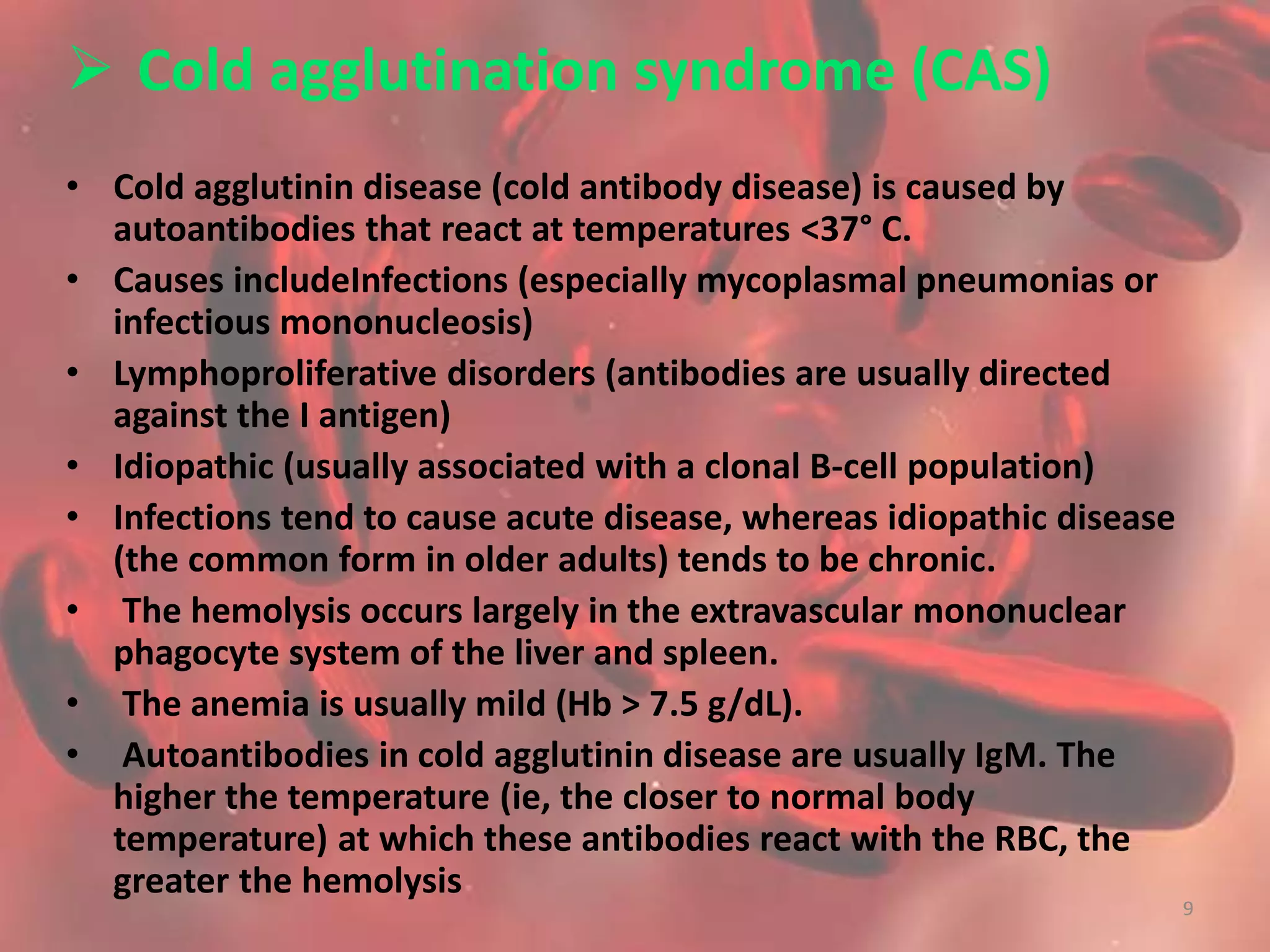 ➢ Cold agglutination syndrome (CAS)

• Cold agglutinin disease (cold antibody disease) is caused by autoantibodies that react at temperatures <37° C.
• Causes includeInfections (especially mycoplasmal pneumonias or infectious mononucleosis)
• Lymphoproliferative disorders (antibodies are usually directed against the I antigen)
• Idiopathic (usually associated with a clonal B-cell population)
• Infections tend to cause acute disease, whereas idiopathic disease (the common form in older adults) tends to be chronic.
• The hemolysis occurs largely in the extravascular mononuclear phagocyte system of the liver and spleen.
• The anemia is usually mild (Hb > 7.5 g/dL).
• Autoantibodies in cold agglutinin disease are usually IgM. The higher the temperature (ie, the closer to normal body temperature) at which these antibodies react with the RBC, the greater the hemolysis

9